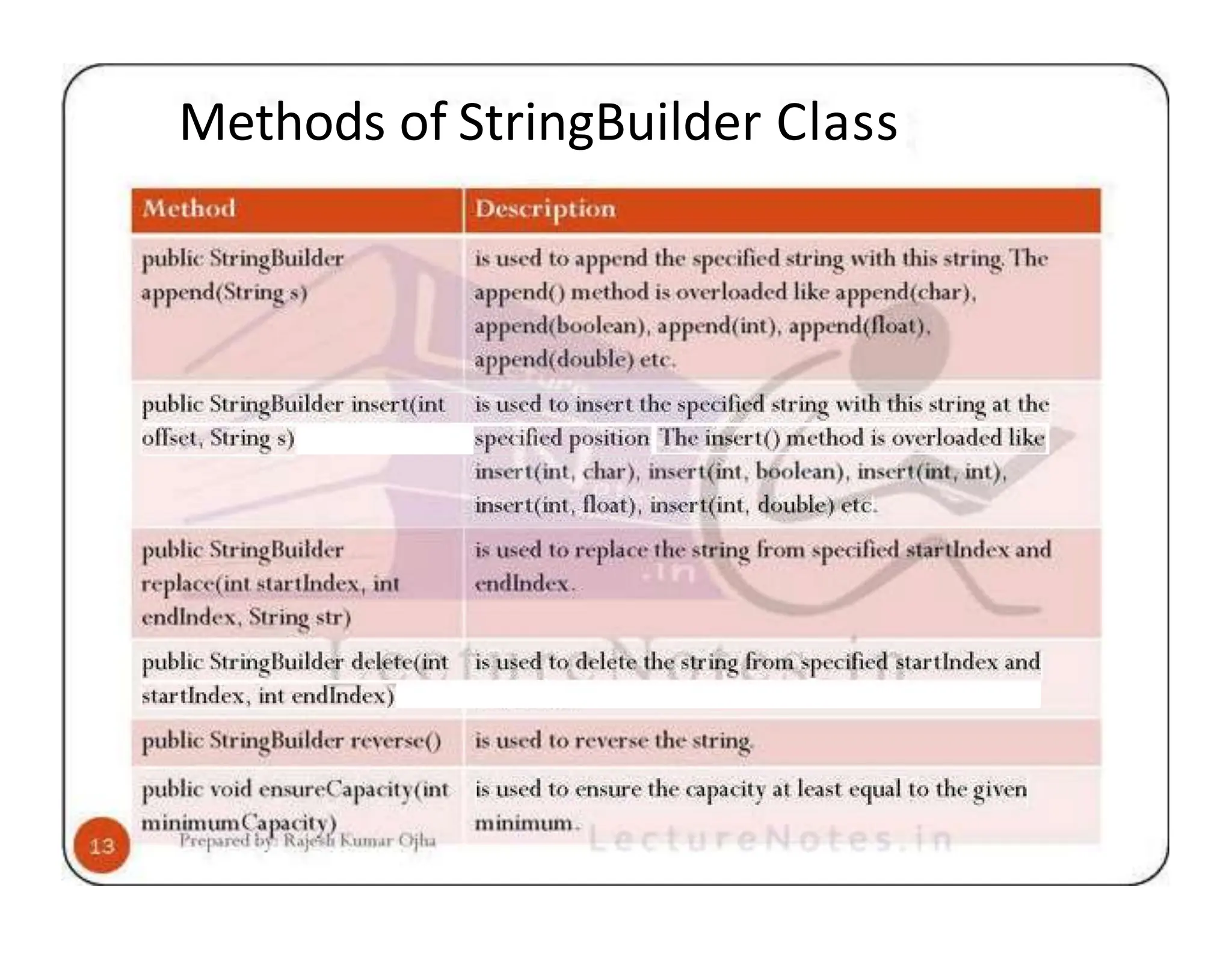 Methods of StringBuilder Class

| Method | Description |
|---|---|
| public StringBuilder append(String s) | is used to append the specified string with this string. The append() method is overloaded like append(char), append(boolean), append(int), append(float), append(double) etc. |
| public StringBuilder insert(int offset, String s) | is used to insert the specified string with this string at the specified position The insert() method is overloaded like insert(int, char), insert(int, boolean), insert(int, int), insert(int, float), insert(int, double) etc. |
| public StringBuilder replace(int startIndex, int endIndex, String str) | is used to replace the string from specified startIndex and endIndex. |
| public StringBuilder delete(int startIndex, int endIndex) | is used to delete the string from specified startIndex and |
| public StringBuilder reverse() | is used to reverse the string. |
| public void ensureCapacity(int minimumCapacity) | is used to ensure the capacity at least equal to the given minimum. |

13

Prepared by: Rajesh Kumar Ojha

LectureNotes.in